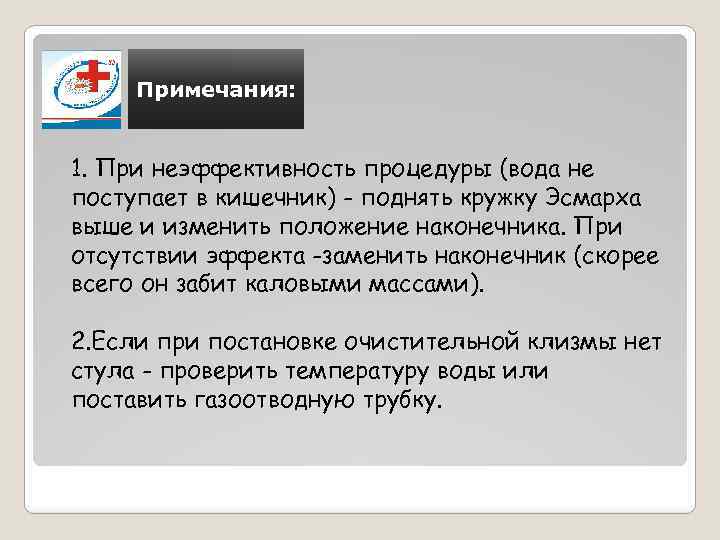 Примечания:

1. При неэффективность процедуры (вода не поступает в кишечник) - поднять кружку Эсмарха выше и изменить положение наконечника. При отсутствии эффекта -заменить наконечник (скорее всего он забит каловыми массами).

2.Если при постановке очистительной клизмы нет стула - проверить температуру воды или поставить газоотводную трубку.